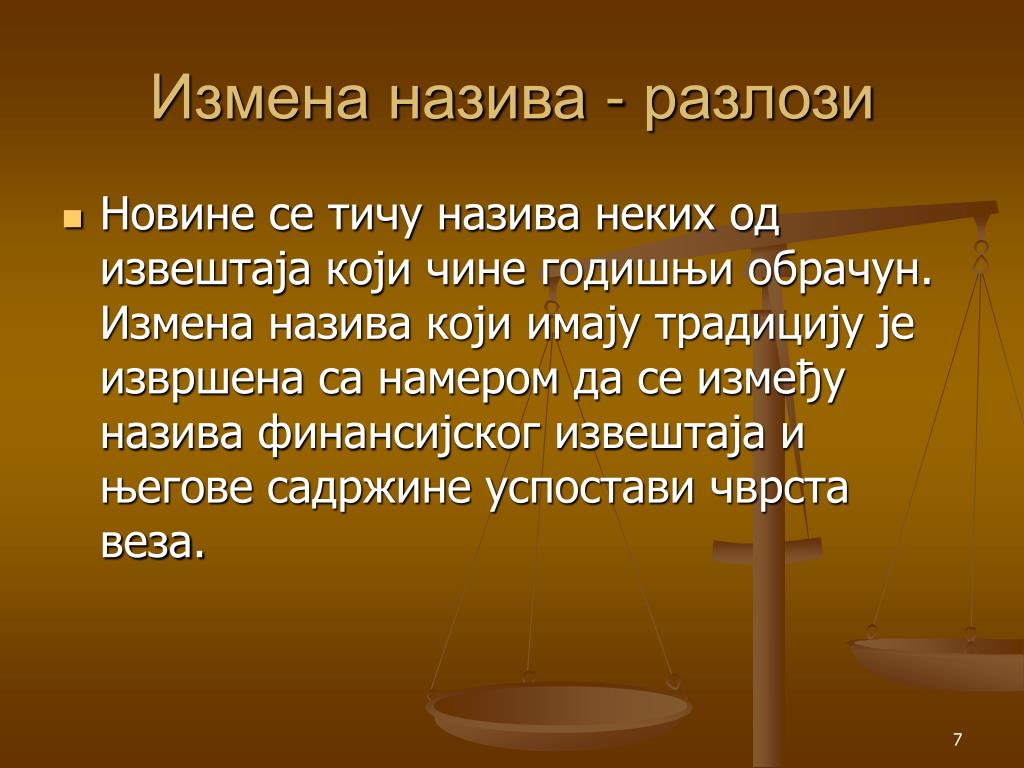 Измена назива - разлози

Новине се тичу назива неких од извештаја који чине годишњи обрачун. Измена назива који имају традицију је извршена са намером да се између назива финансијског извештаја и његове садржине успостави чврста веза.

7